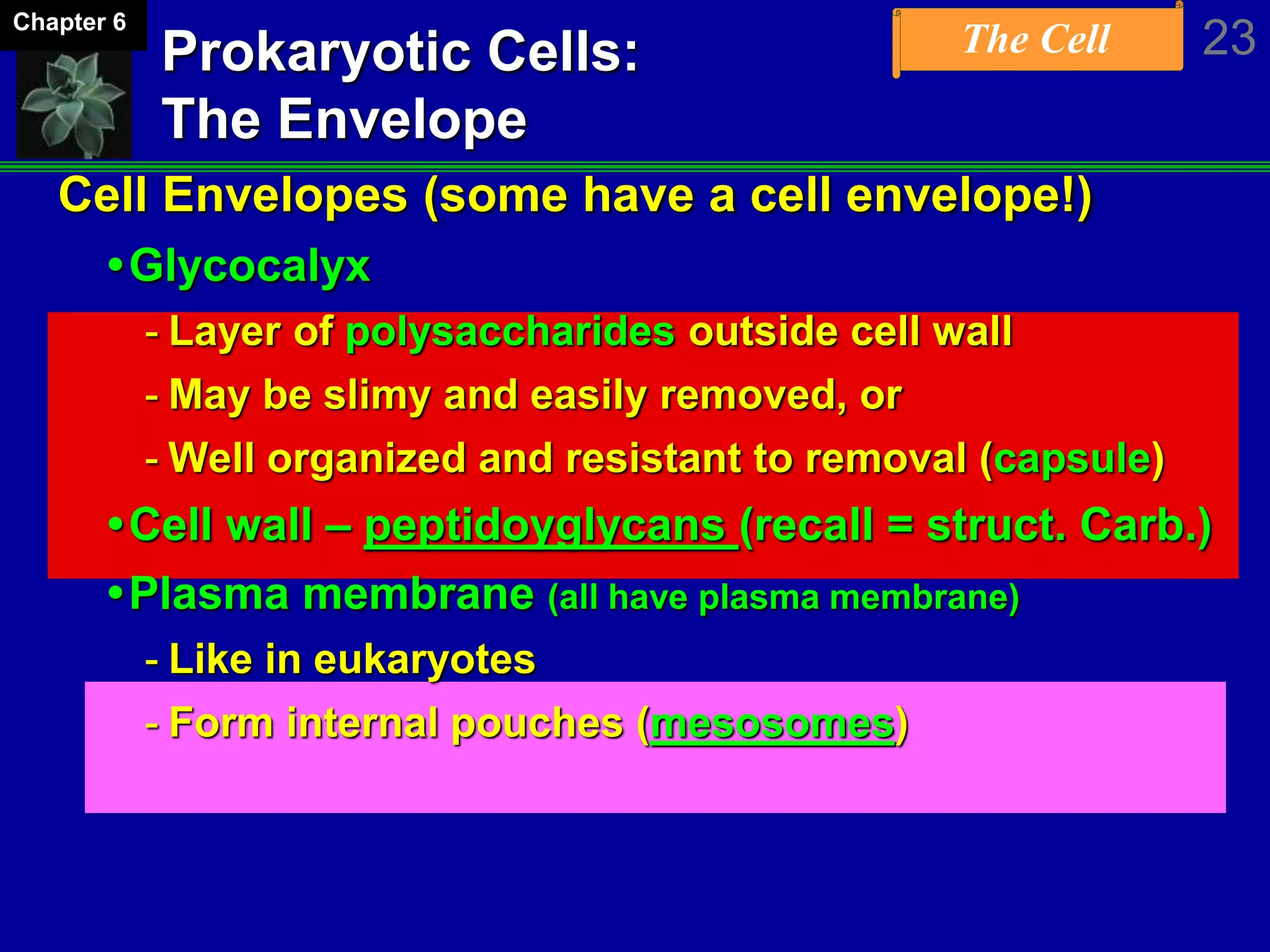 Chapter 6

Prokaryotic Cells: The Envelope

The Cell

23

Cell Envelopes (some have a cell envelope!)

• Glycocalyx

- Layer of polysaccharides outside cell wall

- May be slimy and easily removed, or

- Well organized and resistant to removal (capsule)

• Cell wall – peptidoyglycans (recall = struct. Carb.)

• Plasma membrane (all have plasma membrane)

- Like in eukaryotes

- Form internal pouches (mesosomes)